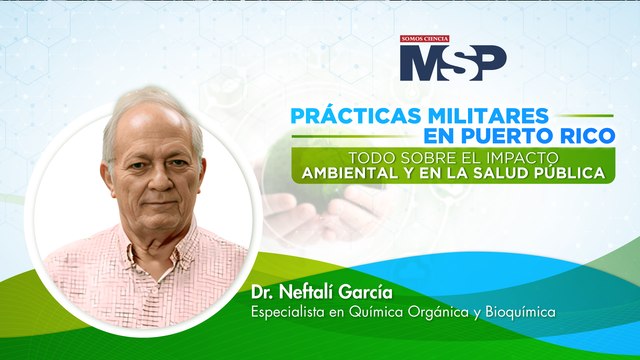 SOMOS CIENCIA
MSP

PRÁCTICAS MILITARES EN PUERTO RICO

TODO SOBRE EL IMPACTO AMBIENTAL Y EN LA SALUD PÚBLICA

Dr. Neftalí García
Especialista en Química Orgánica y Bioquímica